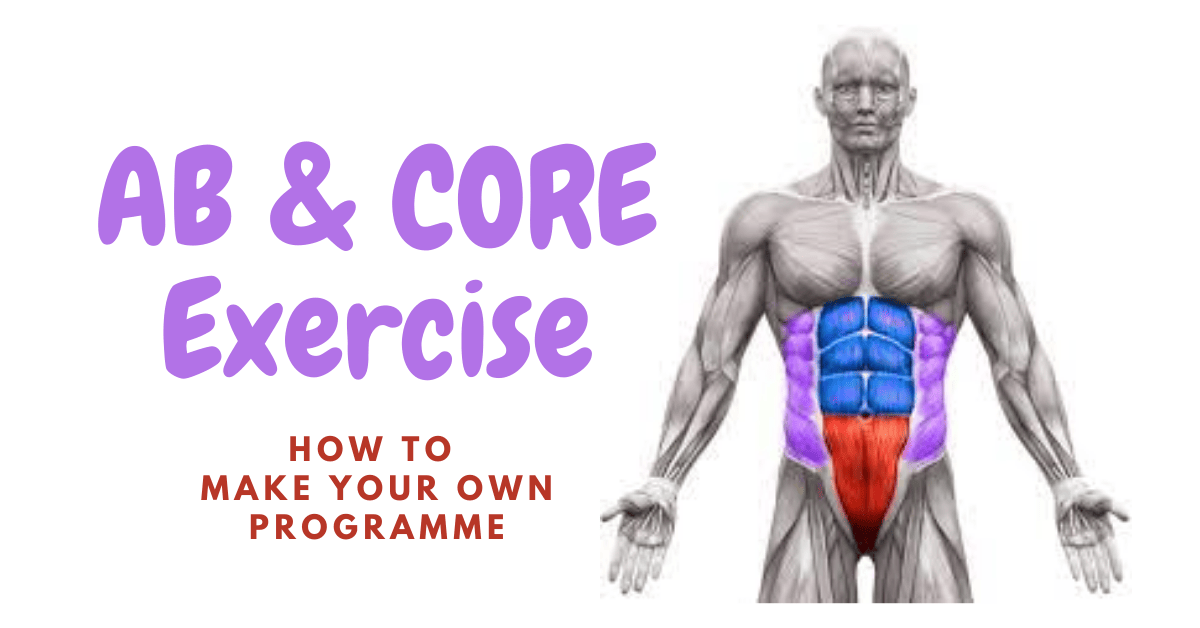 AB & CORE Exercise

HOW TO MAKE YOUR OWN PROGRAMME